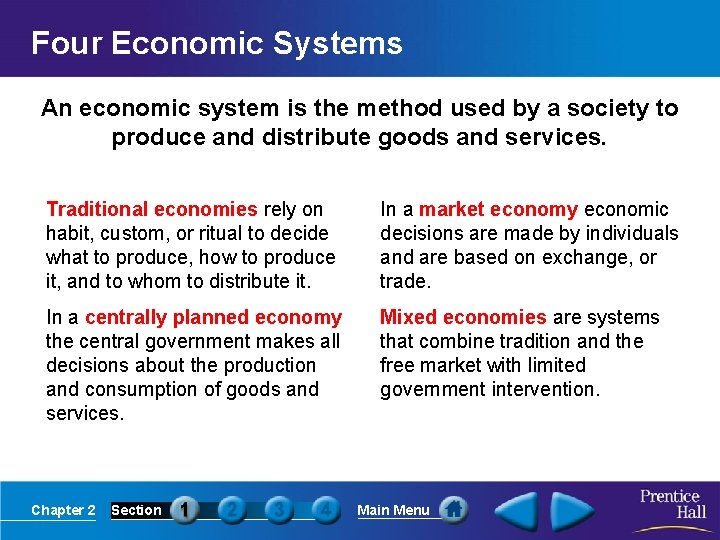 Four Economic Systems

An economic system is the method used by a society to produce and distribute goods and services.

Traditional economies rely on habit, custom, or ritual to decide what to produce, how to produce it, and to whom to distribute it.

In a centrally planned economy the central government makes all decisions about the production and consumption of goods and services.

In a market economy economic decisions are made by individuals and are based on exchange, or trade.

Mixed economies are systems that combine tradition and the free market with limited government intervention.

Chapter 2 Section 1 2 3 4 Main Menu

Prentice Hall